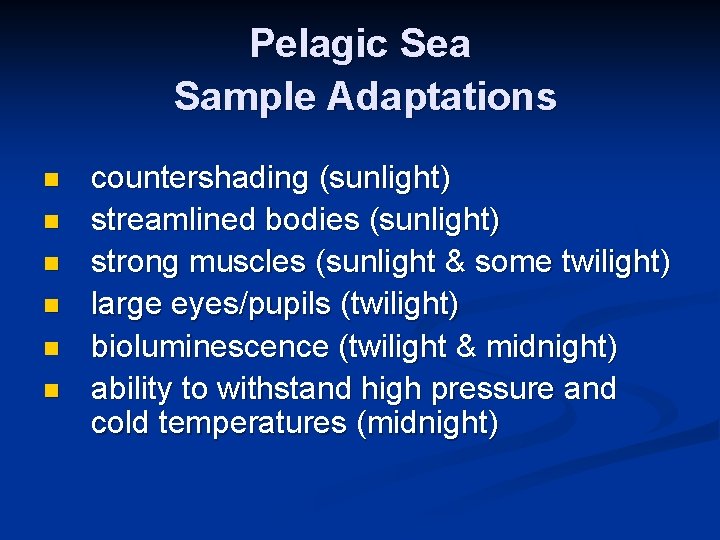 Pelagic Sea
Sample Adaptations

- countershading (sunlight)
- streamlined bodies (sunlight)
- strong muscles (sunlight & some twilight)
- large eyes/pupils (twilight)
- bioluminescence (twilight & midnight)
- ability to withstand high pressure and cold temperatures (midnight)